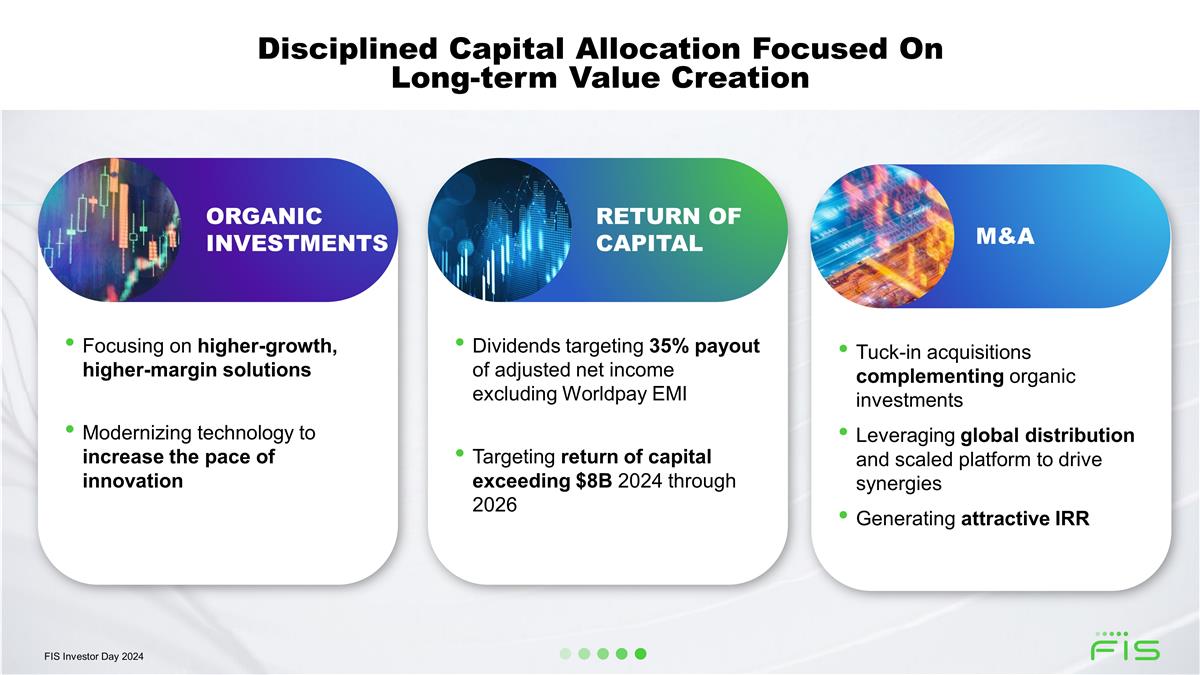 Disciplined Capital Allocation Focused On Long-term Value Creation

ORGANIC INVESTMENTS

• Focusing on higher-growth, higher-margin solutions

• Modernizing technology to increase the pace of innovation

RETURN OF CAPITAL

• Dividends targeting 35% payout of adjusted net income excluding Worldpay EMI

• Targeting return of capital exceeding $8B 2024 through 2026

M&A

• Tuck-in acquisitions complementing organic investments

• Leveraging global distribution and scaled platform to drive synergies

• Generating attractive IRR

FIS Investor Day 2024

FIS